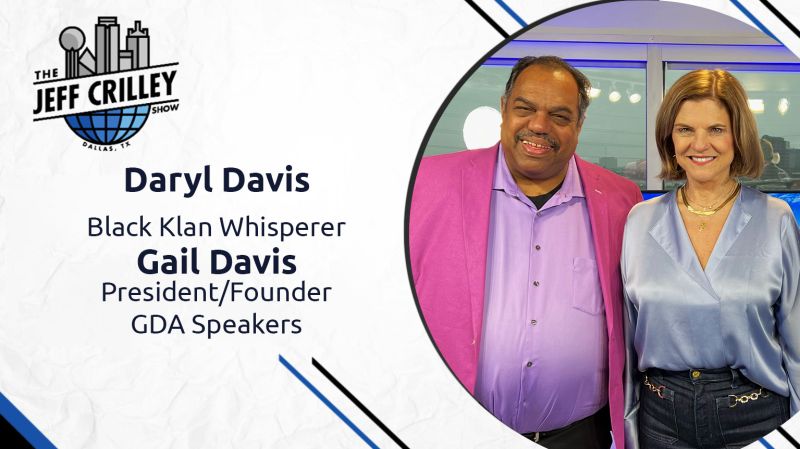 THE JEFF CRILLEY SHOW
DALLAS, TX

Daryl Davis

Black Klan Whisperer

Gail Davis

President/Founder
GDA Speakers